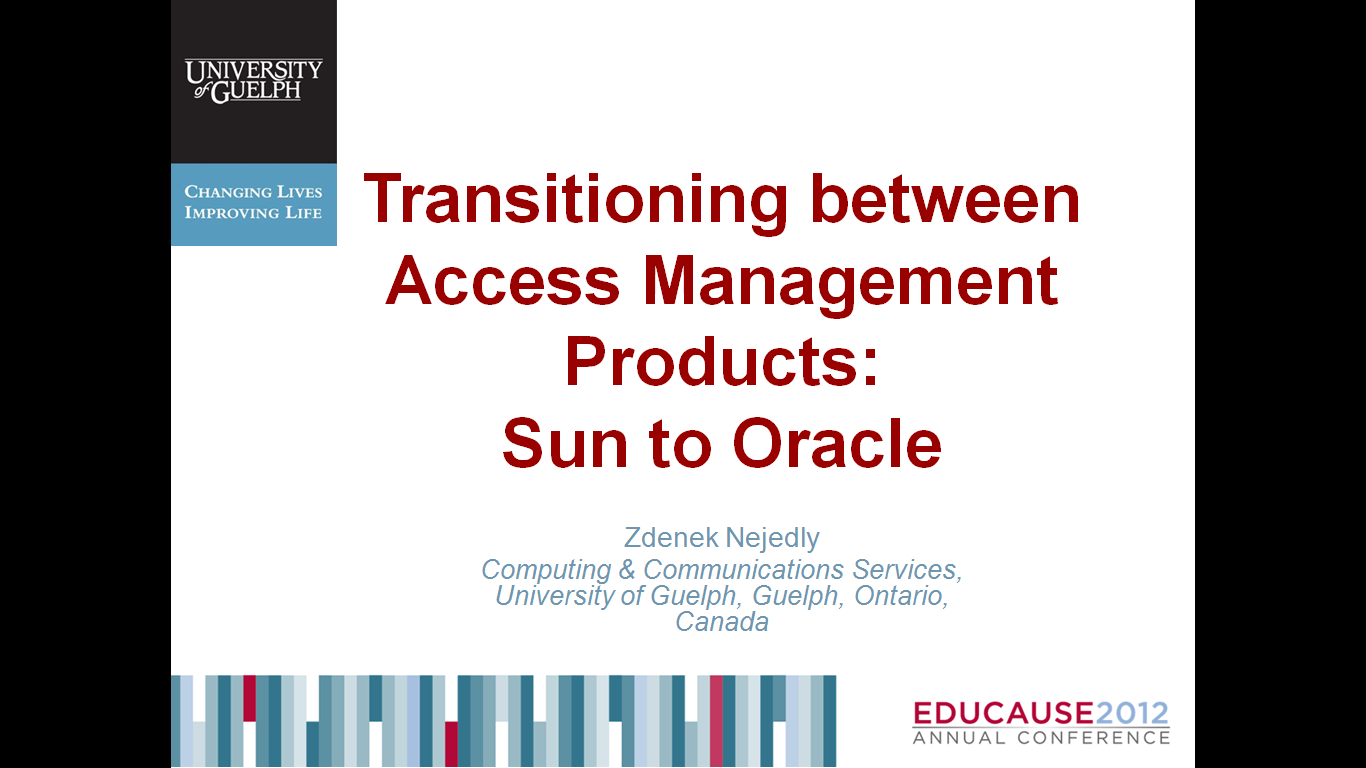 UNIVERSITY of GUELPH

CHANGING LIVES
IMPROVING LIFE

Transitioning between Access Management Products: Sun to Oracle

Zdenek Nejedly
Computing & Communications Services, University of Guelph, Guelph, Ontario, Canada

EDUCAUSE2012
ANNUAL CONFERENCE